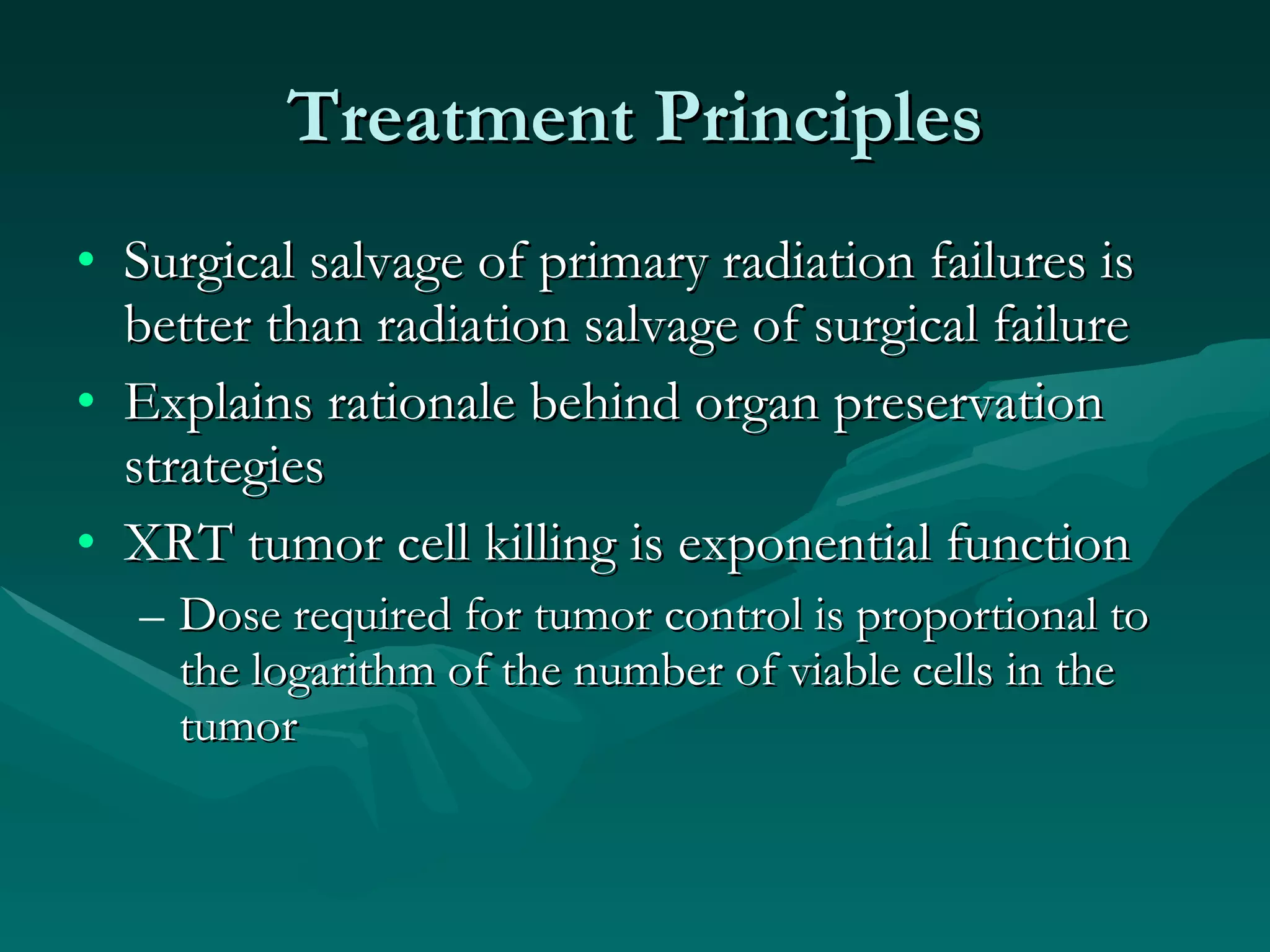 Treatment Principles

• Surgical salvage of primary radiation failures is better than radiation salvage of surgical failure
• Explains rationale behind organ preservation strategies
• XRT tumor cell killing is exponential function
– Dose required for tumor control is proportional to the logarithm of the number of viable cells in the tumor